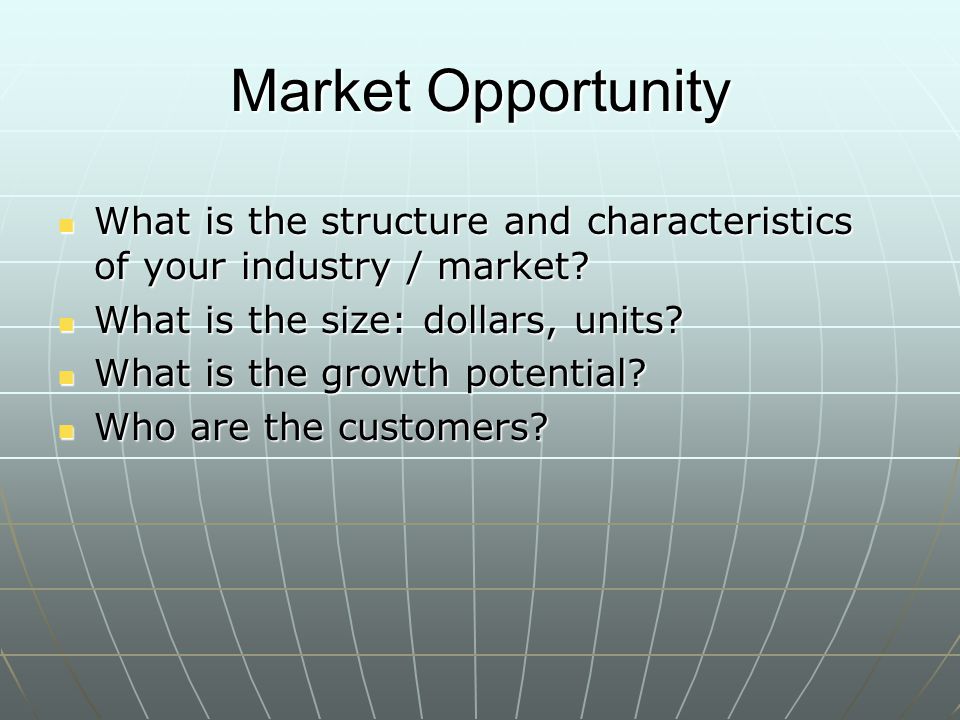 Market Opportunity

- What is the structure and characteristics of your industry / market?
- What is the size: dollars, units?
- What is the growth potential?
- Who are the customers?